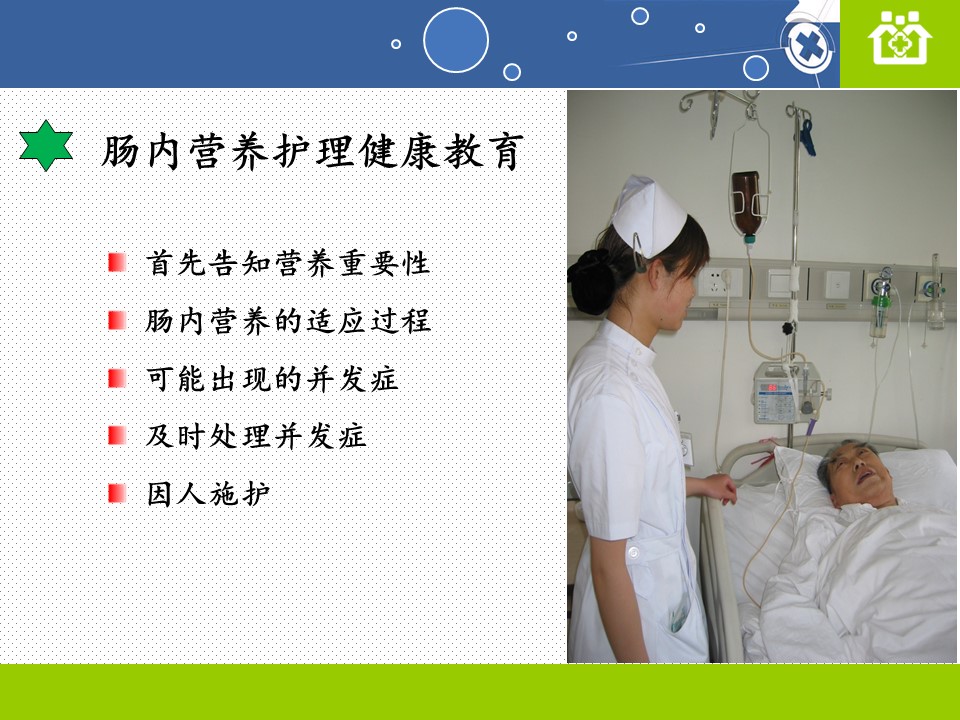 肠内营养护理健康教育

首先告知营养重要性

肠内营养的适应过程

可能出现的并发症

及时处理并发症

因人施护